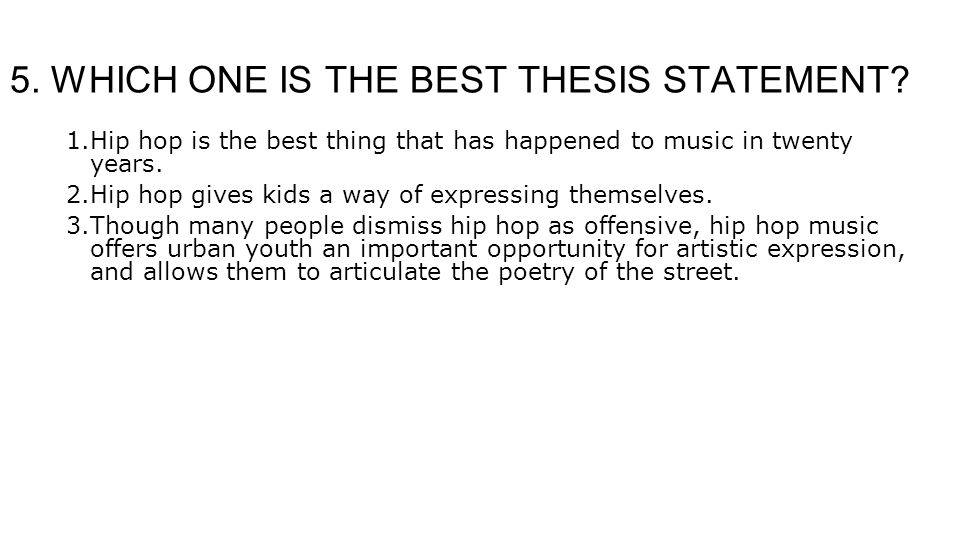 5. WHICH ONE IS THE BEST THESIS STATEMENT?

1.Hip hop is the best thing that has happened to music in twenty years.

2.Hip hop gives kids a way of expressing themselves.

3.Though many people dismiss hip hop as offensive, hip hop music offers urban youth an important opportunity for artistic expression, and allows them to articulate the poetry of the street.